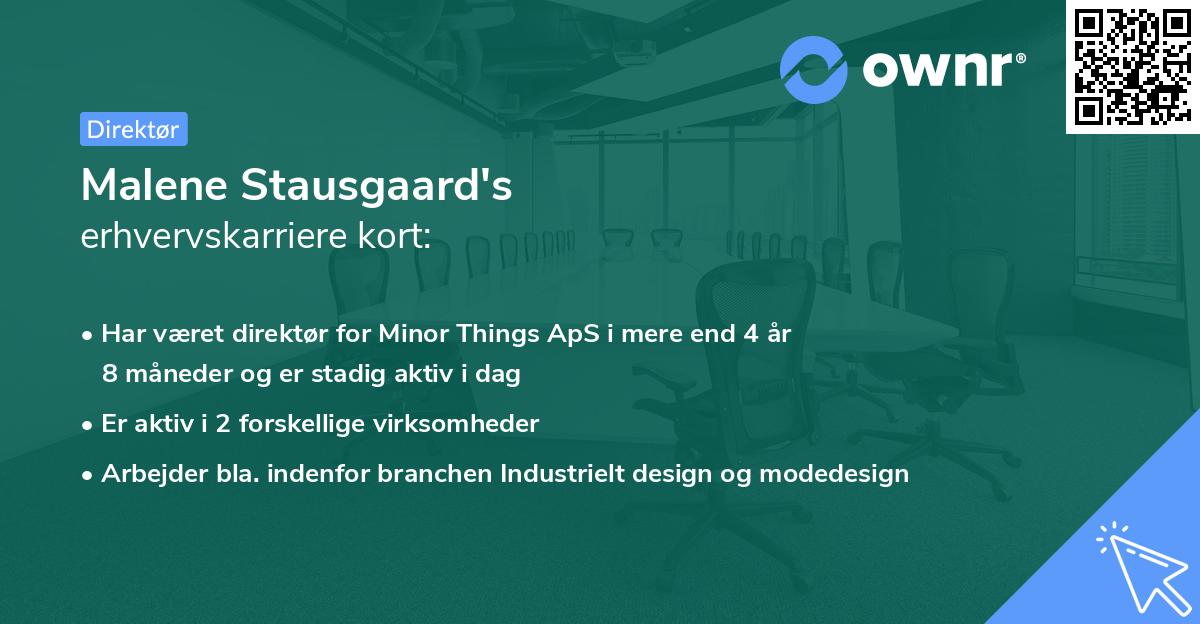 ownr®

Direktør

Malene Stausgaard's
erhvervskarriere kort:

• Har været direktør for Minor Things ApS i mere end 4 år 8 måneder og er stadig aktiv i dag

• Er aktiv i 2 forskellige virksomheder

• Arbejder bla. indenfor branchen Industrielt design og modedesign